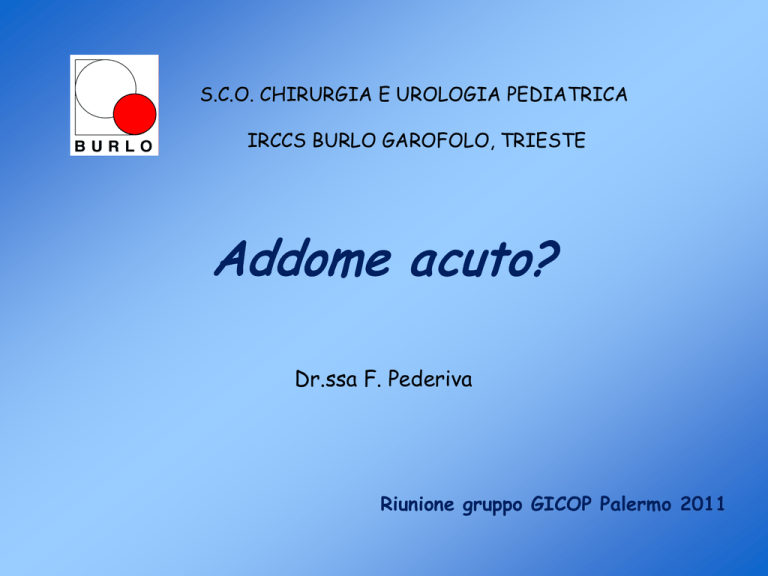 BURLO

S.C.O. CHIRURGIA E UROLOGIA PEDIATRICA

IRCCS BURLO GAROFOLO, TRIESTE

Addome acuto?

Dr.ssa F. Pederiva

Riunione gruppo GICOP Palermo 2011